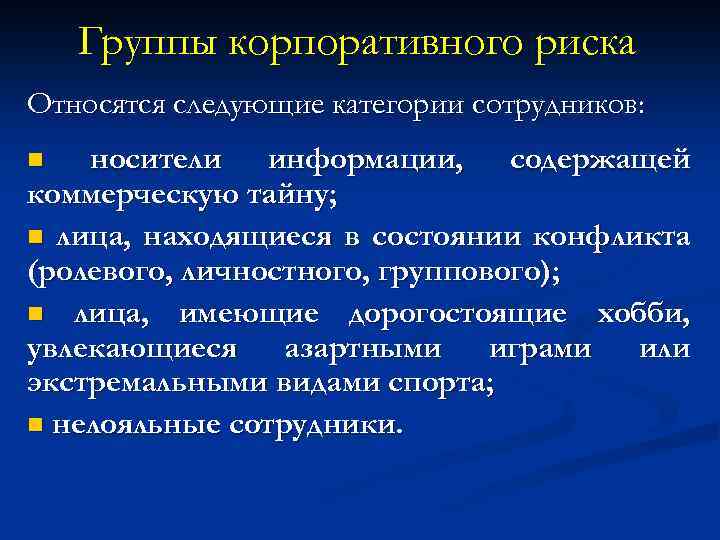 Группы корпоративного риска

Относятся следующие категории сотрудников:

■ носители информации, содержащей коммерческую тайну;

■ лица, находящиеся в состоянии конфликта (ролевого, личностного, группового);

■ лица, имеющие дорогостоящие хобби, увлекающиеся азартными играми или экстремальными видами спорта;

■ нелояльные сотрудники.